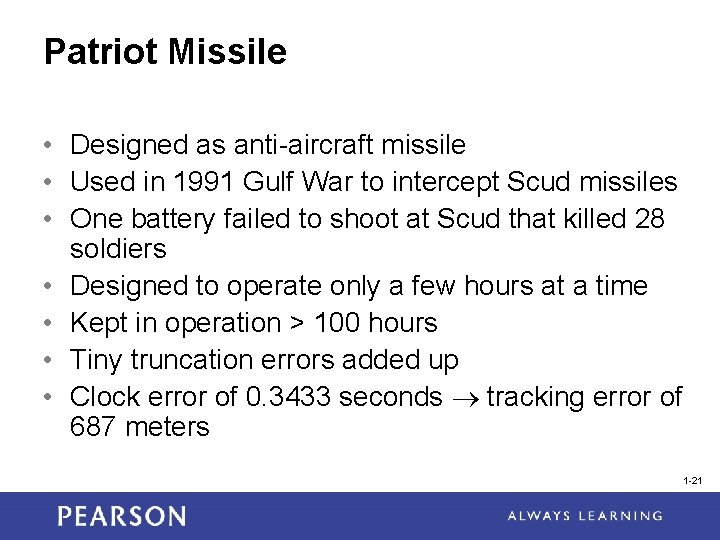 Patriot Missile

• Designed as anti-aircraft missile
• Used in 1991 Gulf War to intercept Scud missiles
• One battery failed to shoot at Scud that killed 28 soldiers
• Designed to operate only a few hours at a time
• Kept in operation > 100 hours
• Tiny truncation errors added up
• Clock error of 0.3433 seconds $\rightarrow$ tracking error of 687 meters

1-21

PEARSON

ALWAYS LEARNING